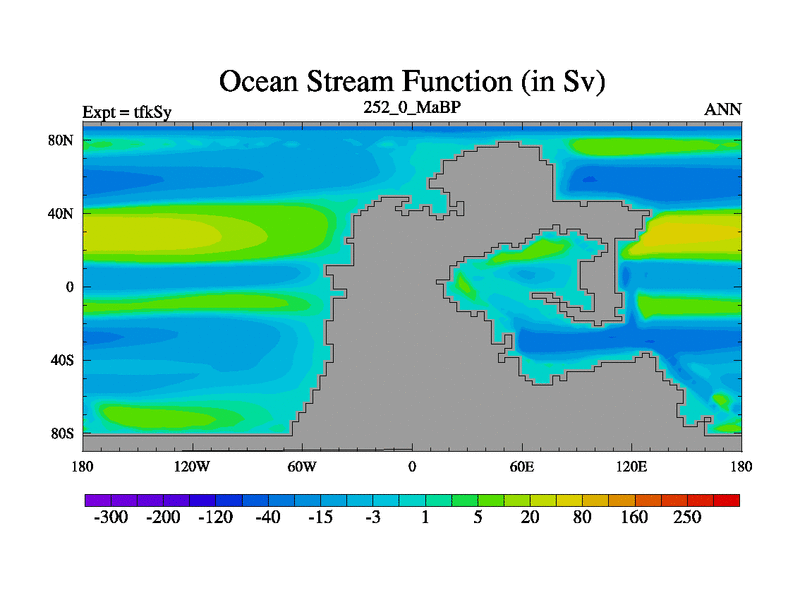 Ocean Stream Function (in Sv)

Expt = tfkSy

252_0_MaBP

ANN

80N
40N
0
40S
80S

180
120W
60W
0
60E
120E
180

-300 -200 -120 -40 -15 -3 1 5 20 80 160 250